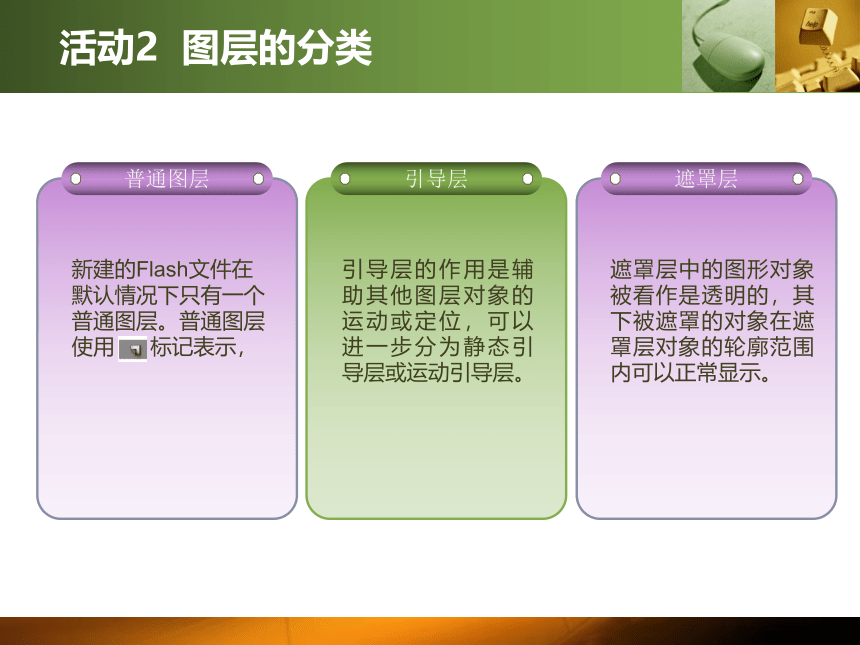 活动2 图层的分类

普通图层

新建的Flash文件在默认情况下只有一个普通图层。普通图层使用 标记表示，

引导层

引导层的作用是辅助其他图层对象的运动或定位，可以进一步分为静态引导层或运动引导层。

遮罩层

遮罩层中的图形对象被看作是透明的，其下被遮罩的对象在遮罩层对象的轮廓范围内可以正常显示。